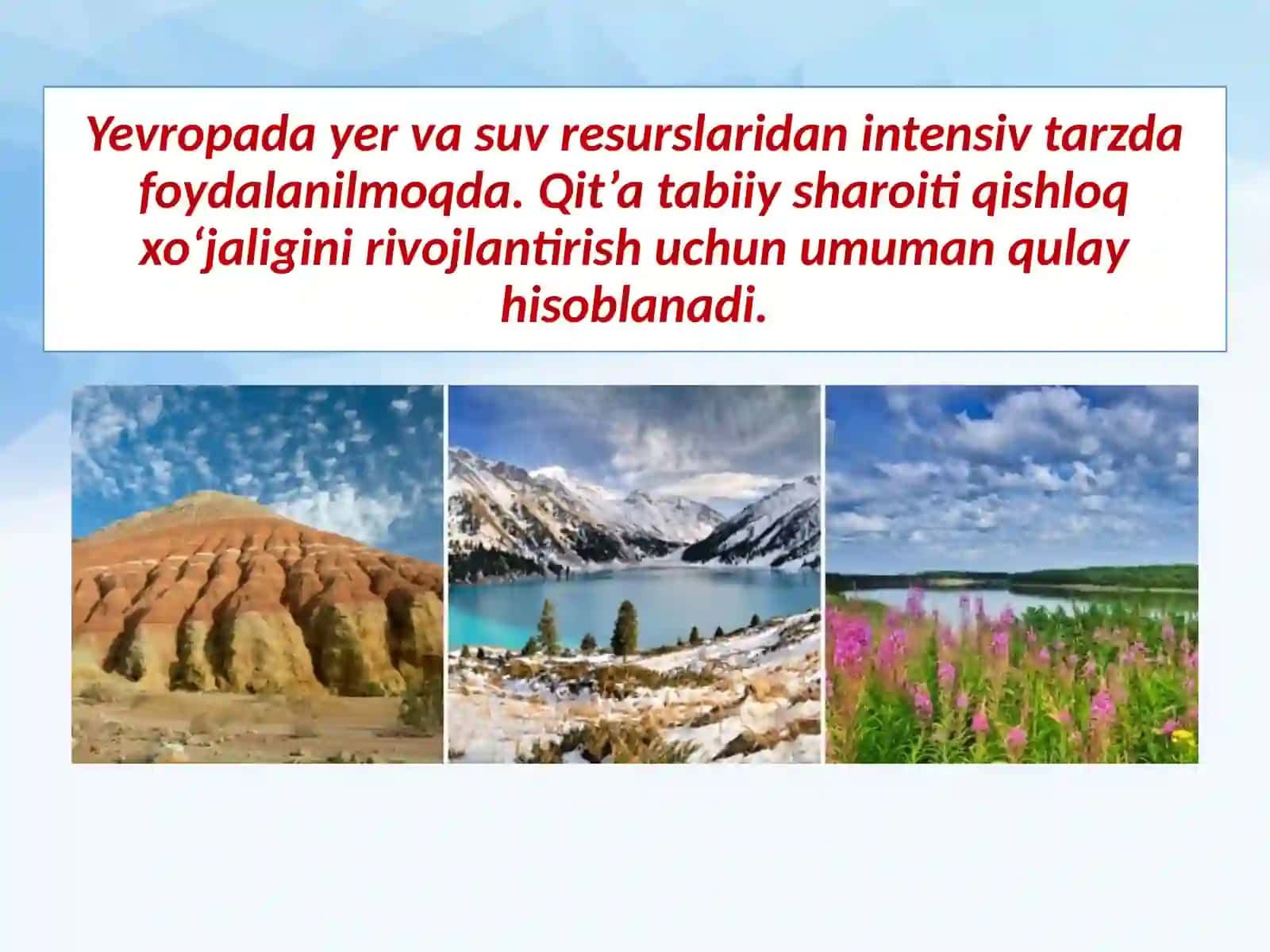 Yevropada yer va suv resurslaridan intensiv tarzda foydalanilmoqda. Qit’a tabiiy sharoiti qishloq xo‘jaligini rivojlantirish uchun umuman qulay hisoblanadi.